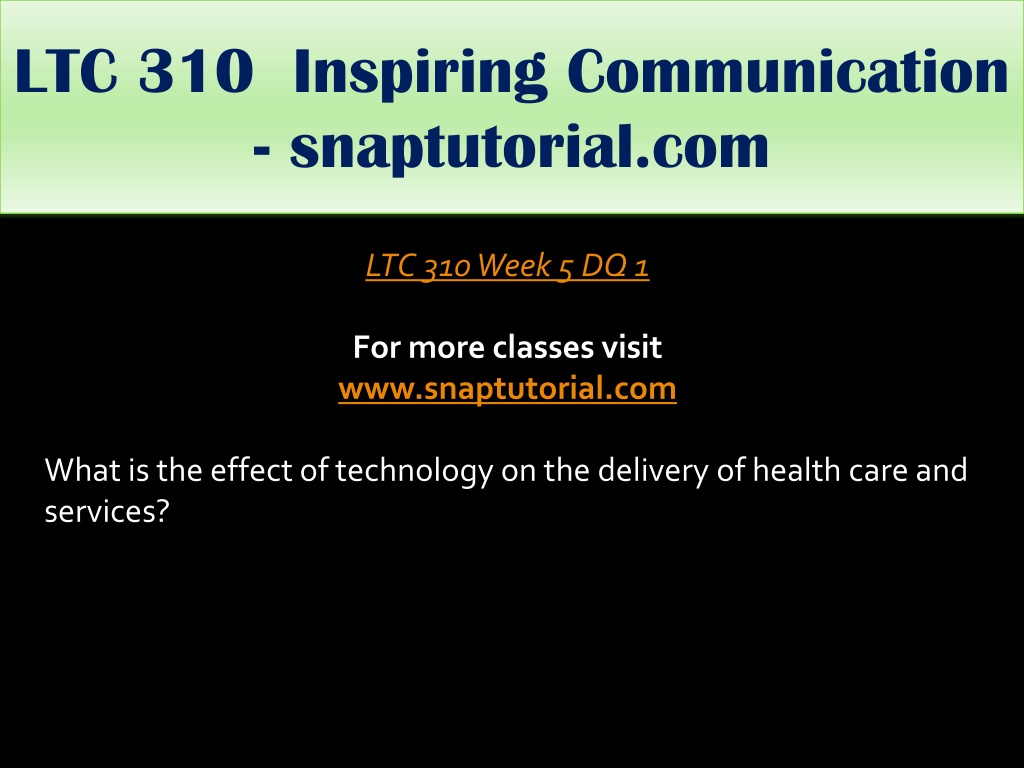 LTC 310 Inspiring Communication - snaptutorial.com

LTC 310 Week 5 DQ 1

For more classes visit
www.snaptutorial.com

What is the effect of technology on the delivery of health care and services?